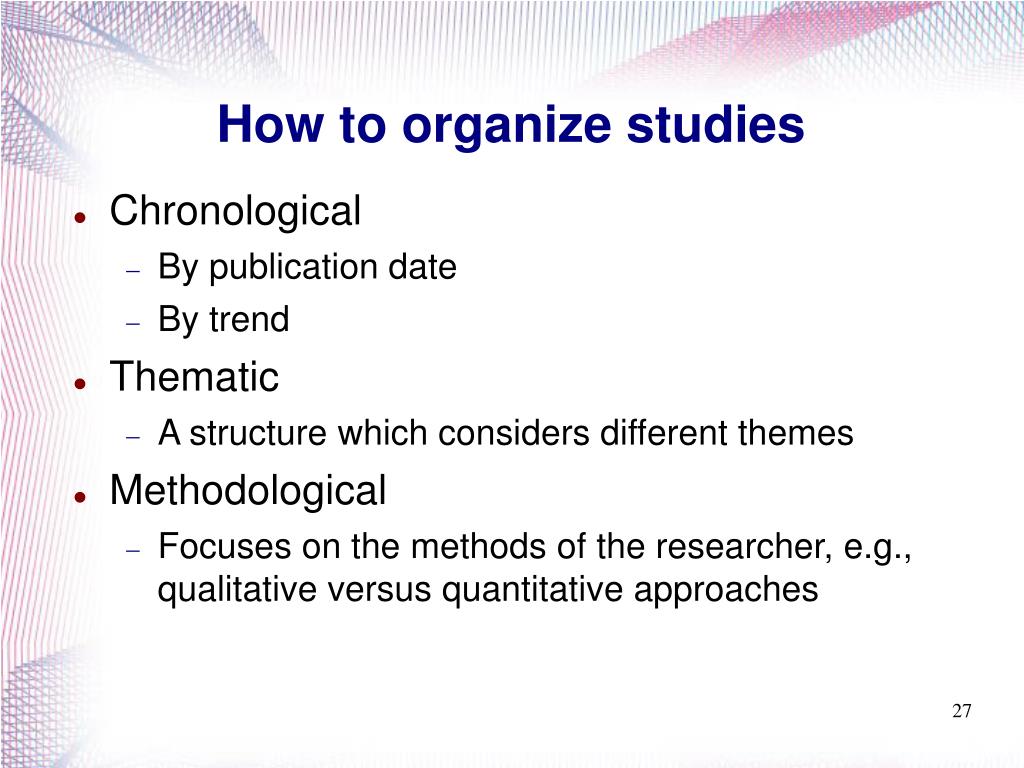 How to organize studies

- Chronological
  - By publication date
  - By trend
- Thematic
  - A structure which considers different themes
- Methodological
  - Focuses on the methods of the researcher, e.g., qualitative versus quantitative approaches

27